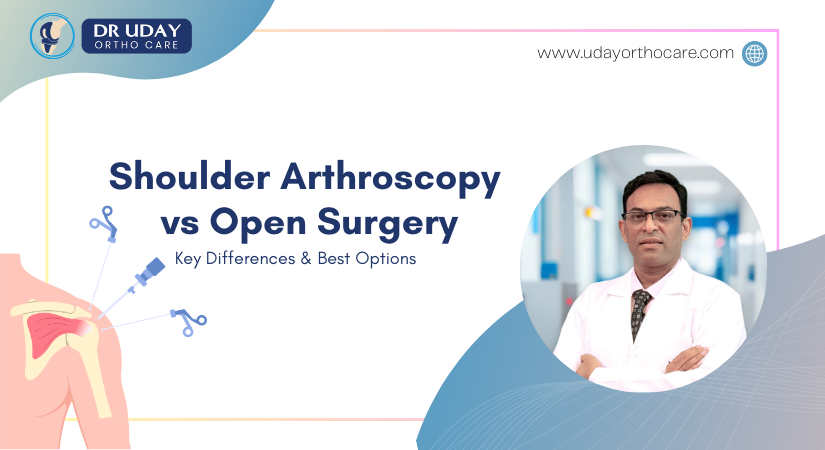 DR UDAY
ORTHO CARE

www.udayorthocare.com

Shoulder Arthroscopy vs Open Surgery

Key Differences & Best Options